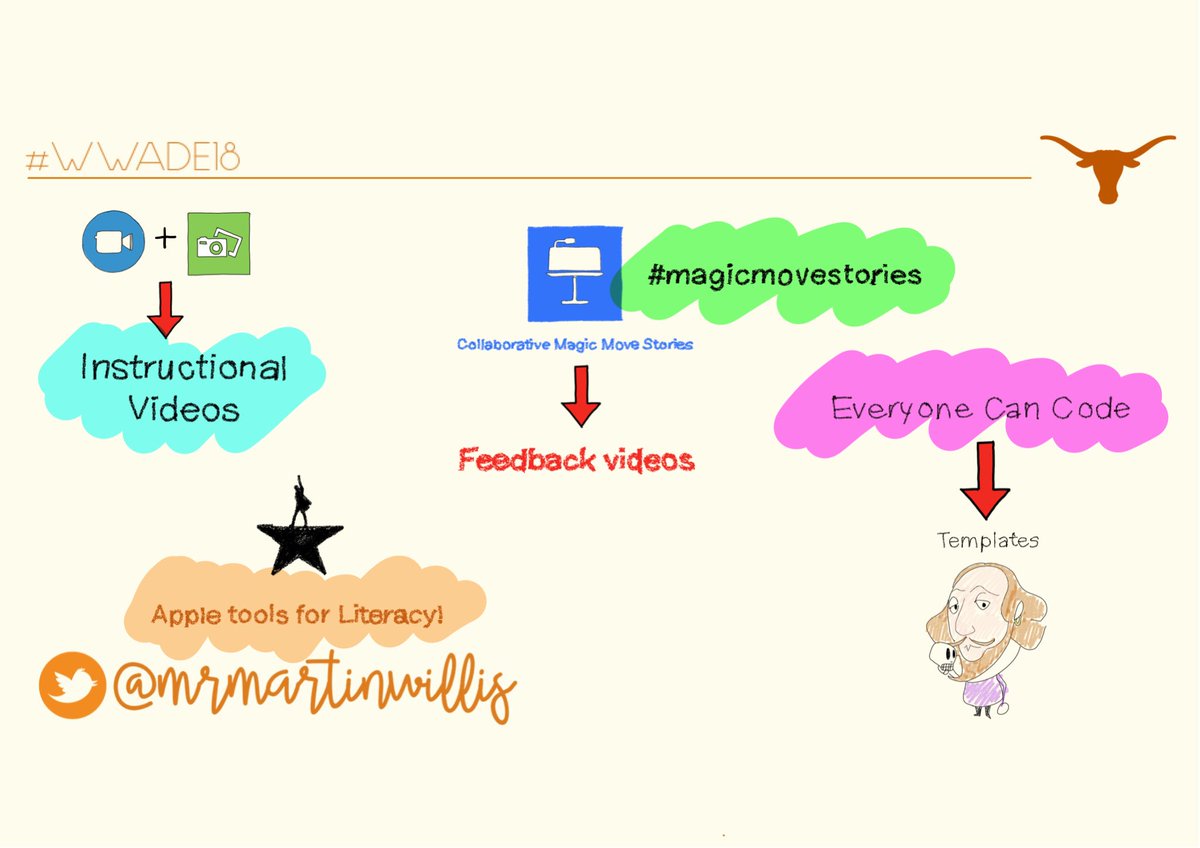 #WWADE18

+

Instructional Videos

#magicmovestories

Collaborative Magic Move Stories

Feedback videos

Everyone Can Code

Templates

Apple tools for Literacy!

@mrmartinwillis